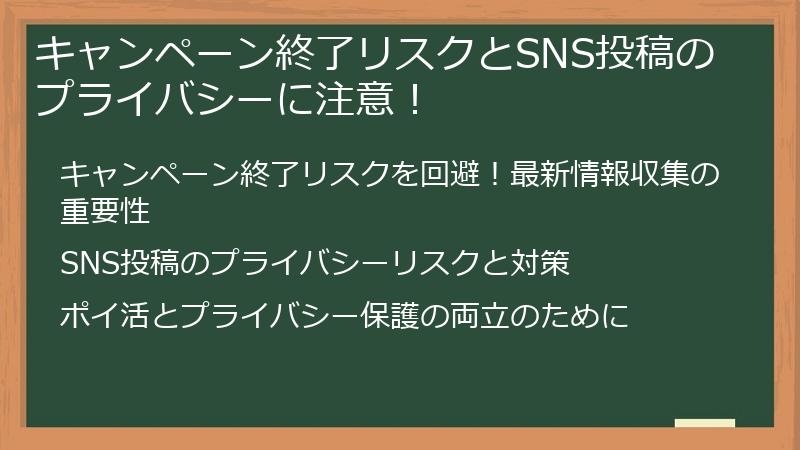 キャンペーン終了リスクとSNS投稿のプライバシーに注意！

キャンペーン終了リスクを回避！最新情報収集の重要性

SNS投稿のプライバシーリスクと対策

ポイ活とプライバシー保護の両立のために